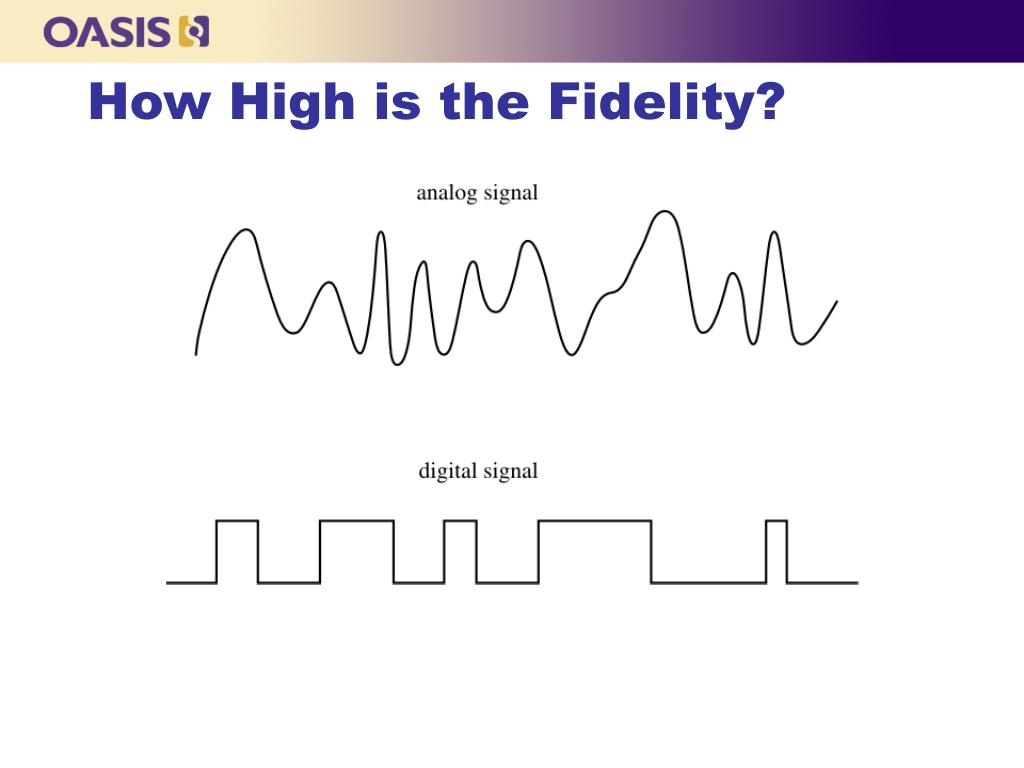 OASIS

How High is the Fidelity?

analog signal

digital signal